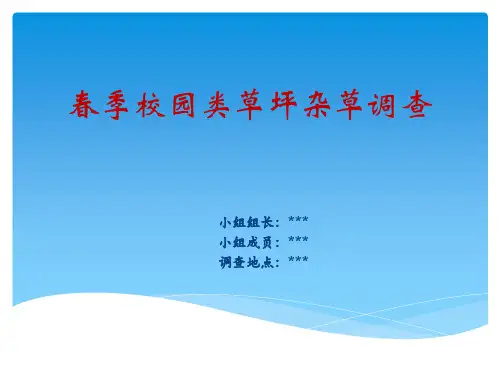 春季校园类草坪杂草调查

小组组长：***
小组成员：***
调查地点：***